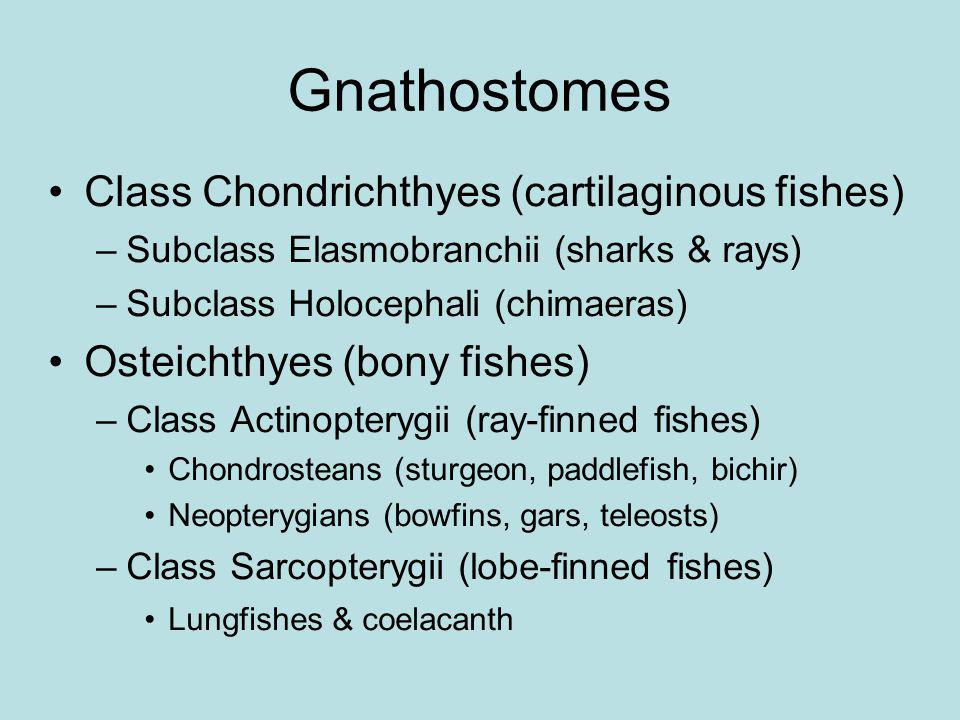 Gnathostomes

• Class Chondrichthyes (cartilaginous fishes)
– Subclass Elasmobranchii (sharks & rays)
– Subclass Holocephali (chimaeras)

• Osteichthyes (bony fishes)
– Class Actinopterygii (ray-finned fishes)
• Chondrosteans (sturgeon, paddlefish, bichir)
• Neopterygians (bowfins, gars, teleosts)
– Class Sarcopterygii (lobe-finned fishes)
• Lungfishes & coelacanth